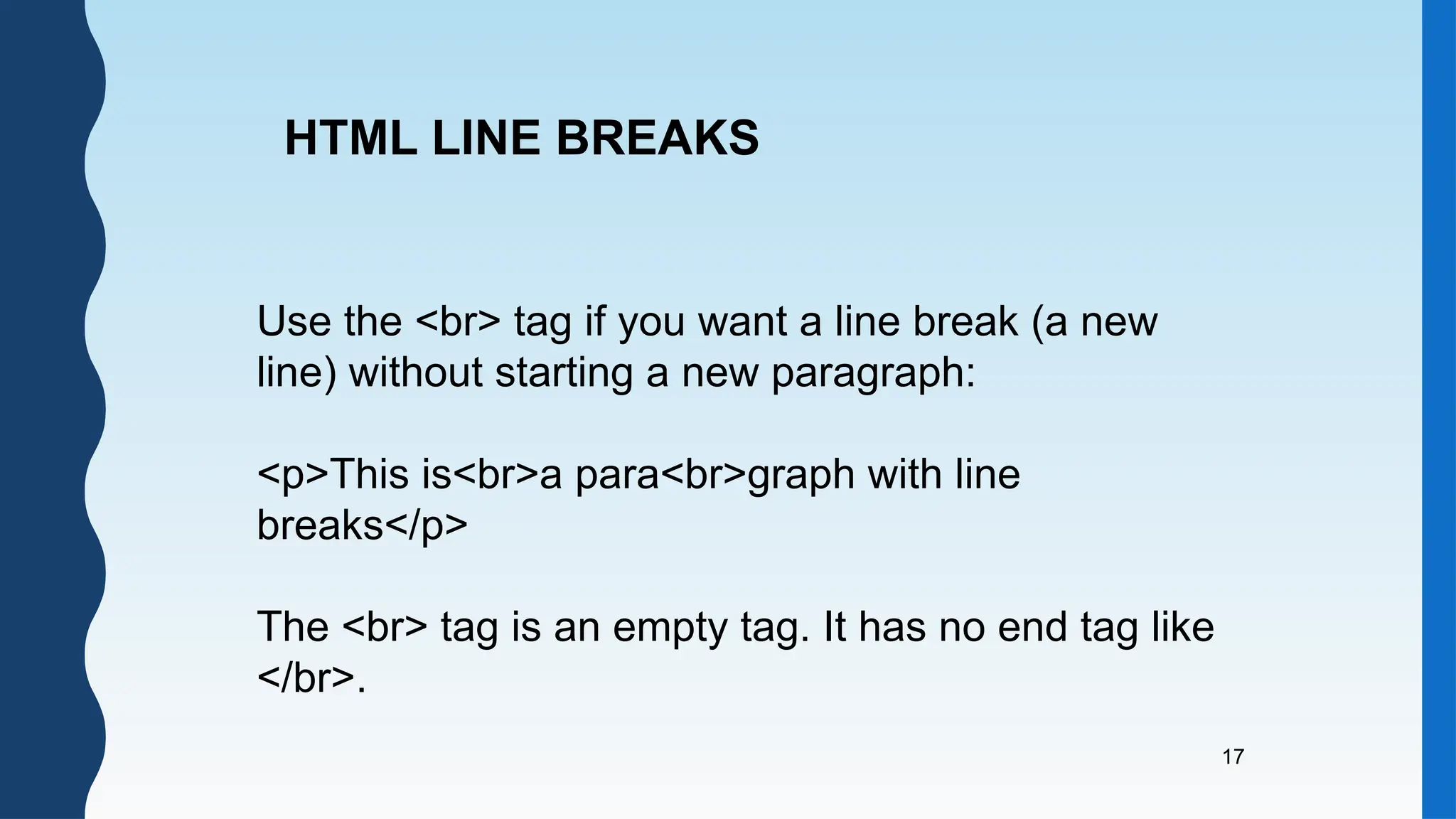 HTML LINE BREAKS

Use the <br> tag if you want a line break (a new line) without starting a new paragraph:

<p>This is<br>a para<br>graph with line breaks</p>

The <br> tag is an empty tag. It has no end tag like </br>.

17